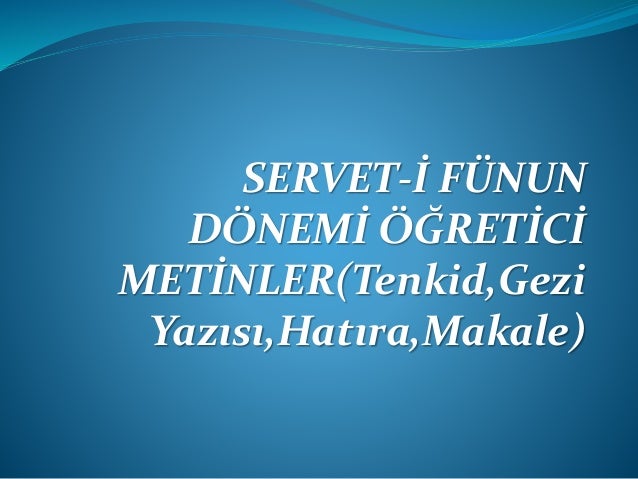 SERVET-İ FÜNUN DÖNEMİ ÖĞRETİCİ METİNLER(Tenkid,Gezi Yazısı,Hatıra,Makale)